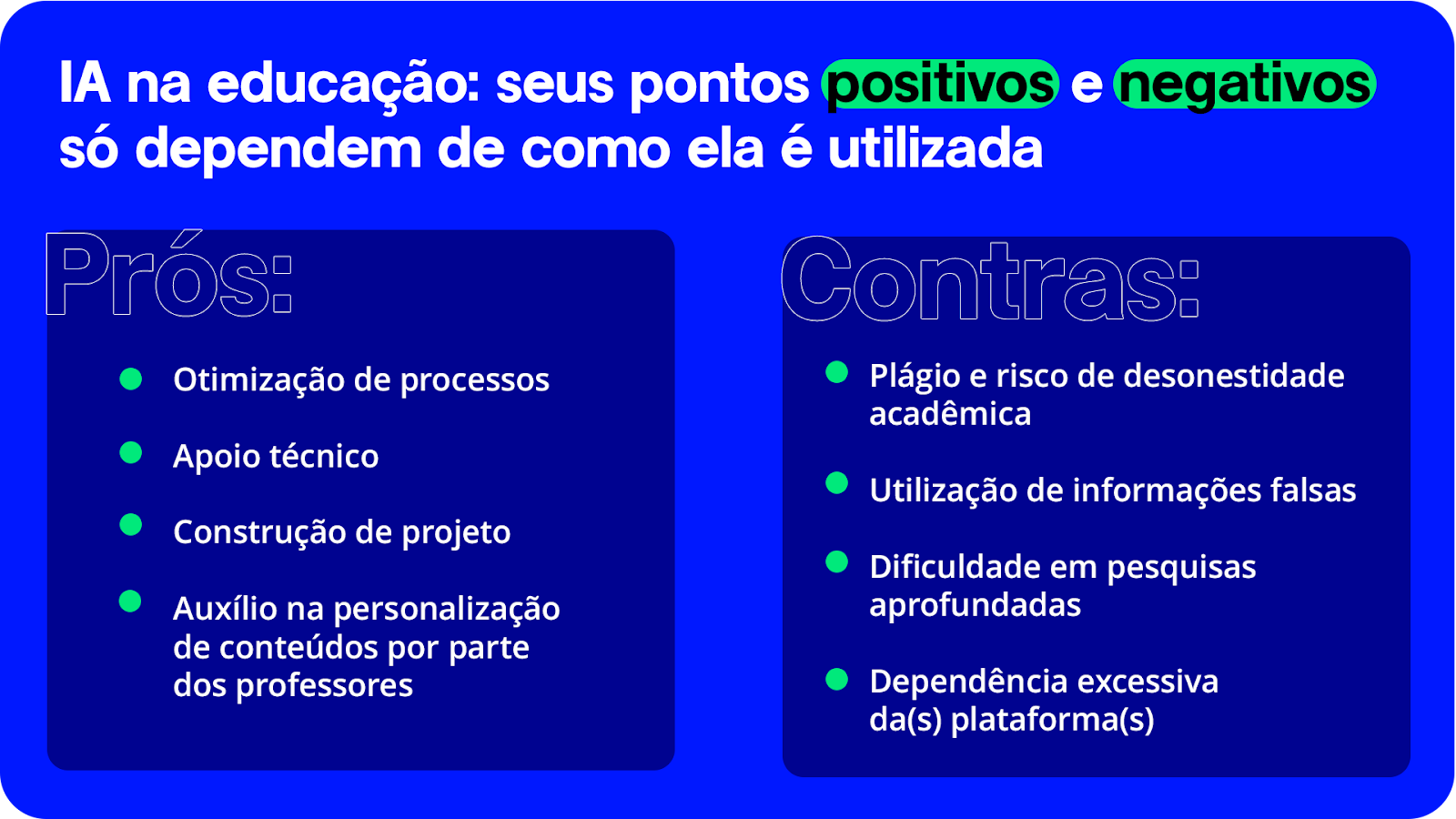 IA na educação: seus pontos positivos e negativos só dependem de como ela é utilizada

Prós:

Otimização de processos

Apoio técnico

Construção de projeto

Auxílio na personalização de conteúdos por parte dos professores

Contras:

Plágio e risco de desonestidade acadêmica

Utilização de informações falsas

Dificuldade em pesquisas aprofundadas

Dependência excessiva da(s) plataforma(s)